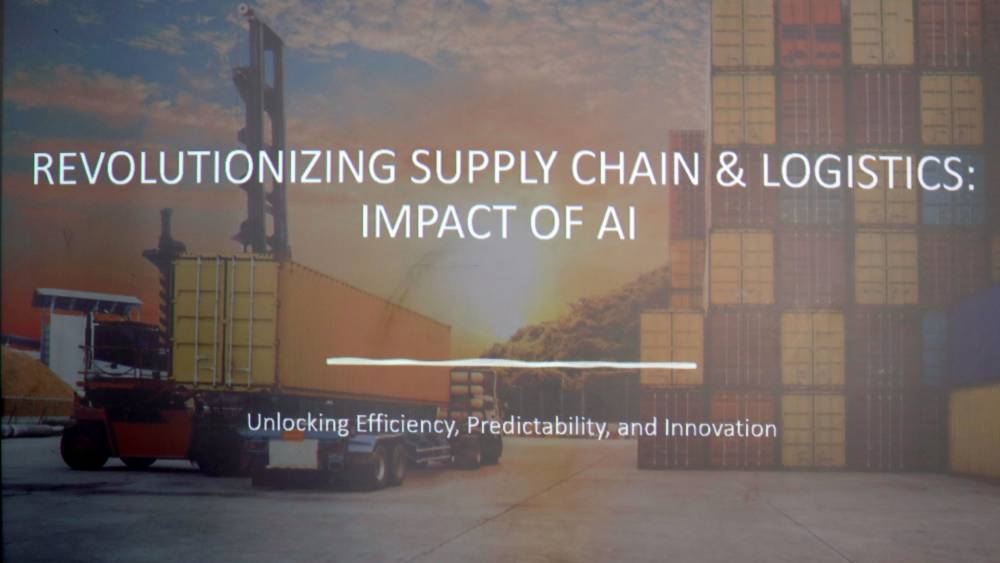 REVOLUTIONIZING SUPPLY CHAIN & LOGISTICS: IMPACT OF AI

Unlocking Efficiency, Predictability, and Innovation